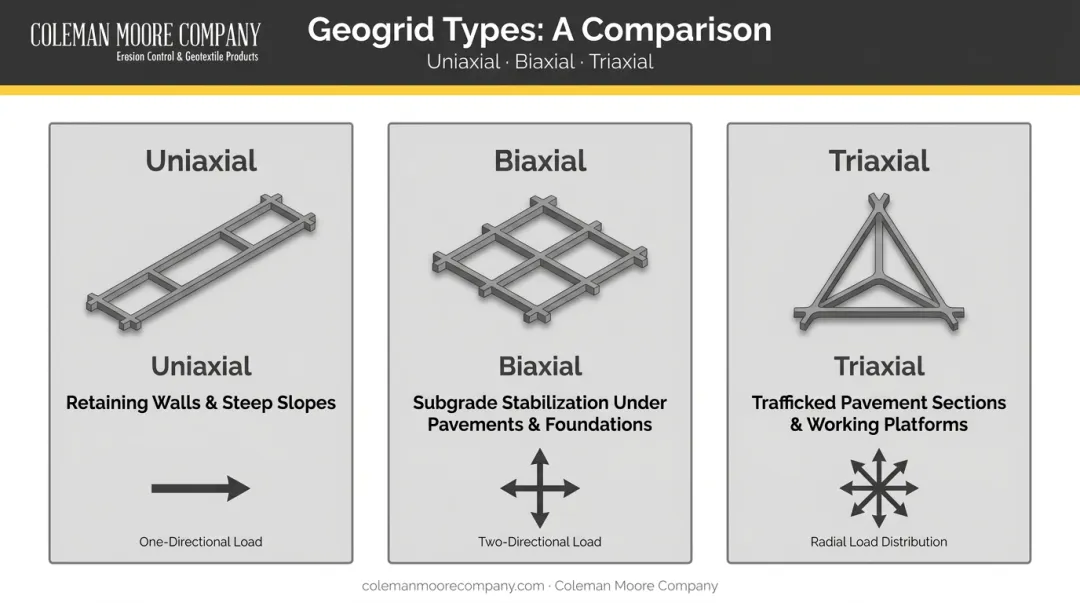 COLEMAN MOORE COMPANY
Erosion Control & Geotextile Products

Geogrid Types: A Comparison
Uniaxial · Biaxial · Triaxial

Uniaxial

Uniaxial
Retaining Walls & Steep Slopes

One-Directional Load

Biaxial

Biaxial
Subgrade Stabilization Under Pavements & Foundations

Two-Directional Load

Triaxial

Triaxial
Trafficked Pavement Sections & Working Platforms

Radial Load Distribution

colemanmoorecompany.com · Coleman Moore Company